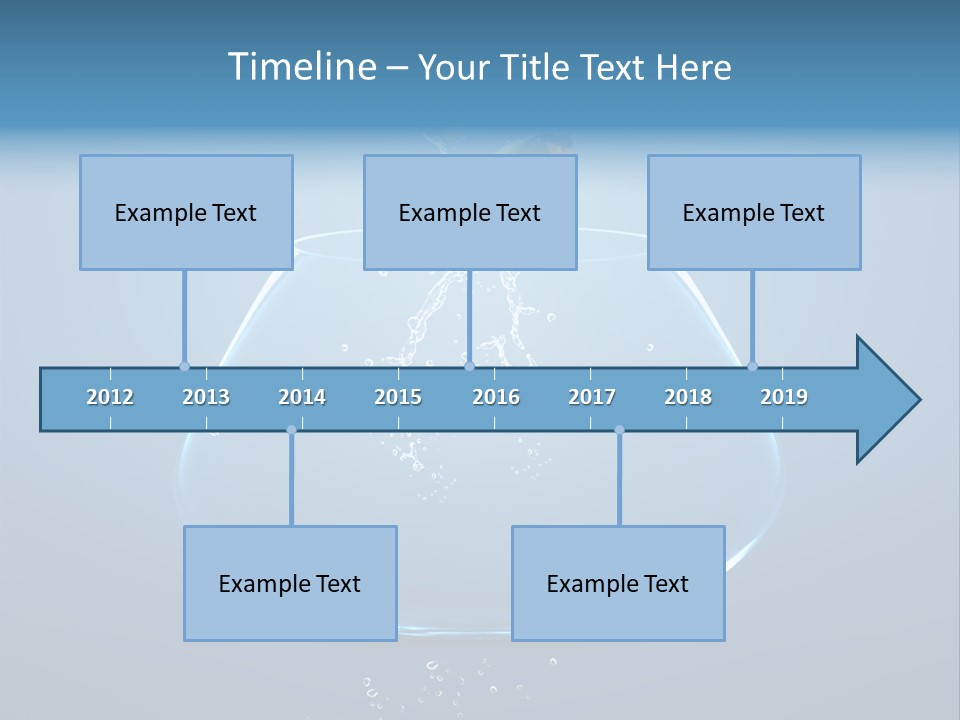 Timeline – Your Title Text Here

Example Text

Example Text

Example Text

2012 2013 2014 2015 2016 2017 2018 2019

Example Text

Example Text